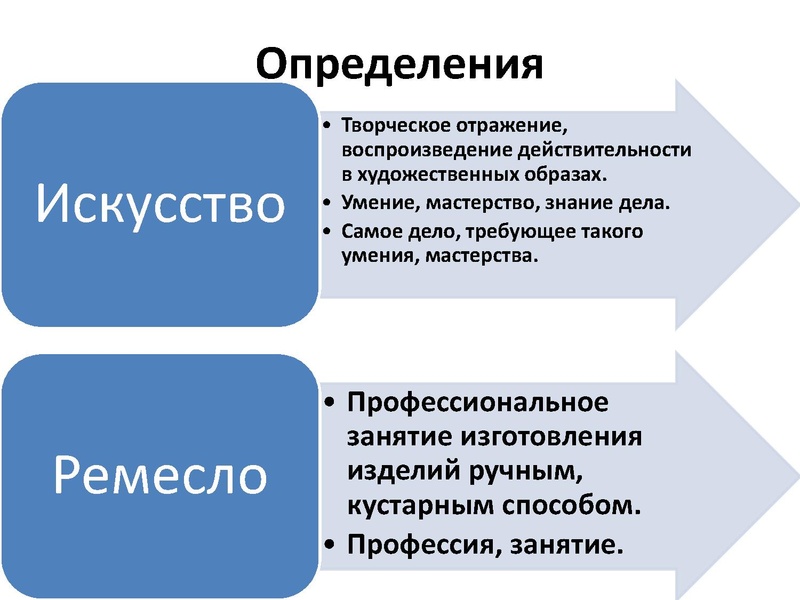 Определения

Искусство

• Творческое отражение, воспроизведение действительности в художественных образах.
• Умение, мастерство, знание дела.
• Самое дело, требующее такого умения, мастерства.

Ремесло

• Профессиональное занятие изготовления изделий ручным, кустарным способом.
• Профессия, занятие.